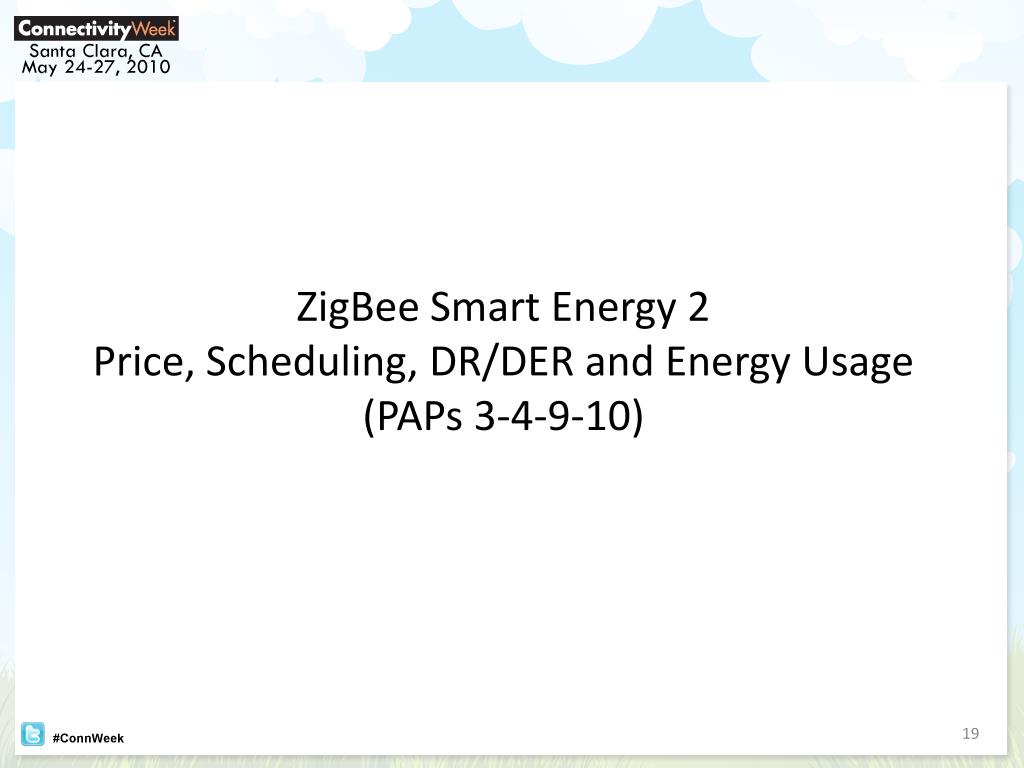 ConnectivityWeek
Santa Clara, CA
May 24-27, 2010

ZigBee Smart Energy 2
Price, Scheduling, DR/DER and Energy Usage
(PAPs 3-4-9-10)

#ConnWeek

19